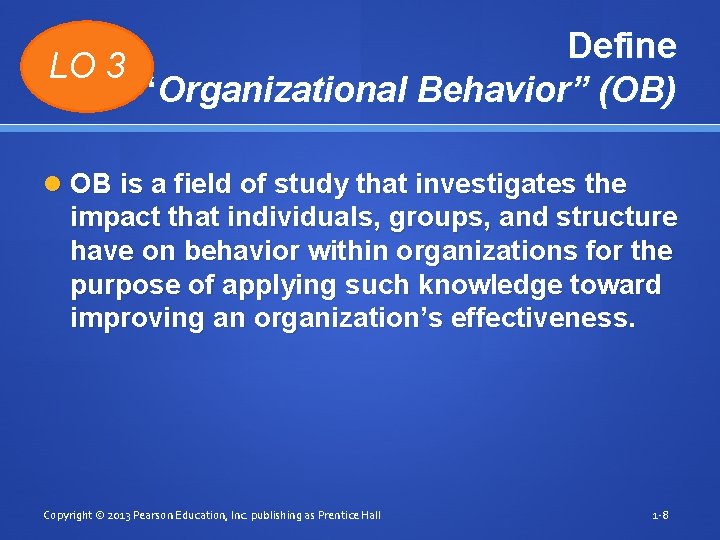 LO 3

Define “Organizational Behavior” (OB)

OB is a field of study that investigates the impact that individuals, groups, and structure have on behavior within organizations for the purpose of applying such knowledge toward improving an organization’s effectiveness.

Copyright © 2013 Pearson Education, Inc. publishing as Prentice Hall

1-8